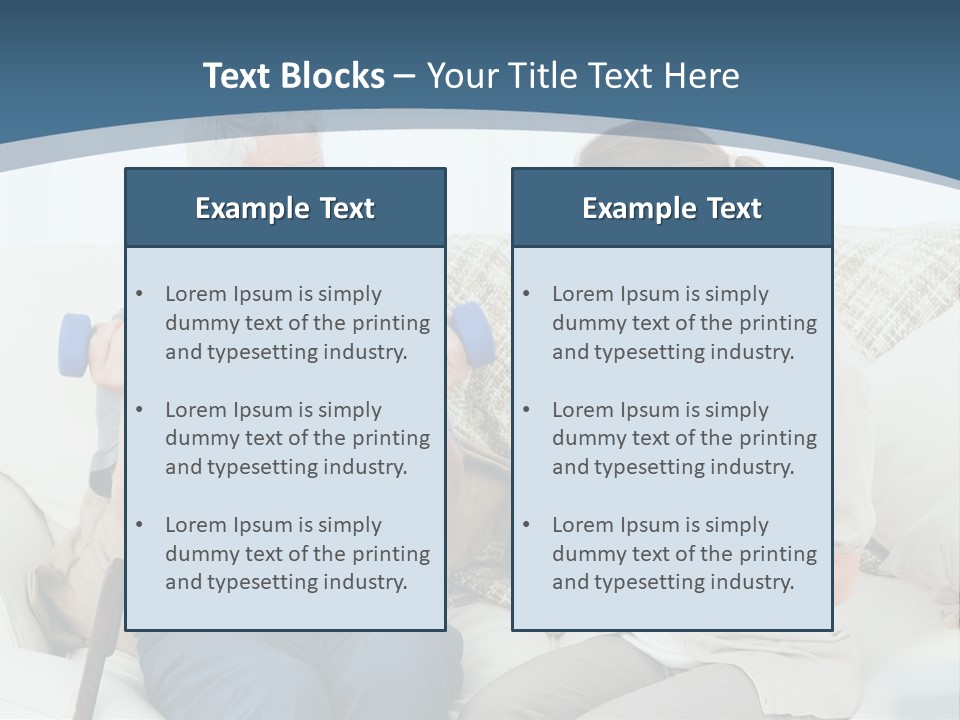 Text Blocks – Your Title Text Here

Example Text

• Lorem Ipsum is simply dummy text of the printing and typesetting industry.

• Lorem Ipsum is simply dummy text of the printing and typesetting industry.

• Lorem Ipsum is simply dummy text of the printing and typesetting industry.

Example Text

• Lorem Ipsum is simply dummy text of the printing and typesetting industry.

• Lorem Ipsum is simply dummy text of the printing and typesetting industry.

• Lorem Ipsum is simply dummy text of the printing and typesetting industry.